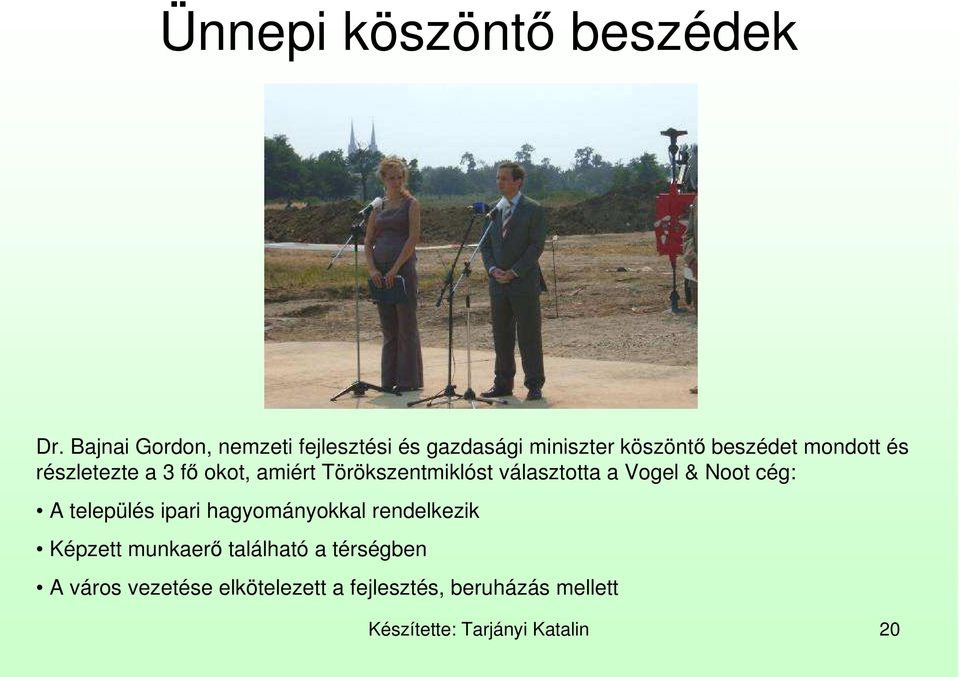 Ünnepi köszöntő beszédek

Dr. Bajnai Gordon, nemzeti fejlesztési és gazdasági miniszter köszöntő beszédet mondott és részletezte a 3 fő okot, amiért Törökszentmiklóst választotta a Vogel & Noot cég:

• A település ipari hagyományokkal rendelkezik

• Képzett munkaerő található a térségben

• A város vezetése elkötelezett a fejlesztés, beruházás mellett

Készítette: Tarjányi Katalin

20